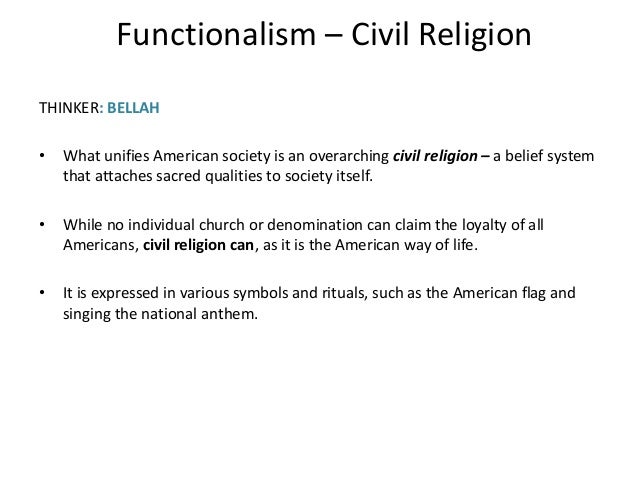 Functionalism – Civil Religion

THINKER: BELLAH

• What unifies American society is an overarching civil religion – a belief system that attaches sacred qualities to society itself.

• While no individual church or denomination can claim the loyalty of all Americans, civil religion can, as it is the American way of life.

• It is expressed in various symbols and rituals, such as the American flag and singing the national anthem.